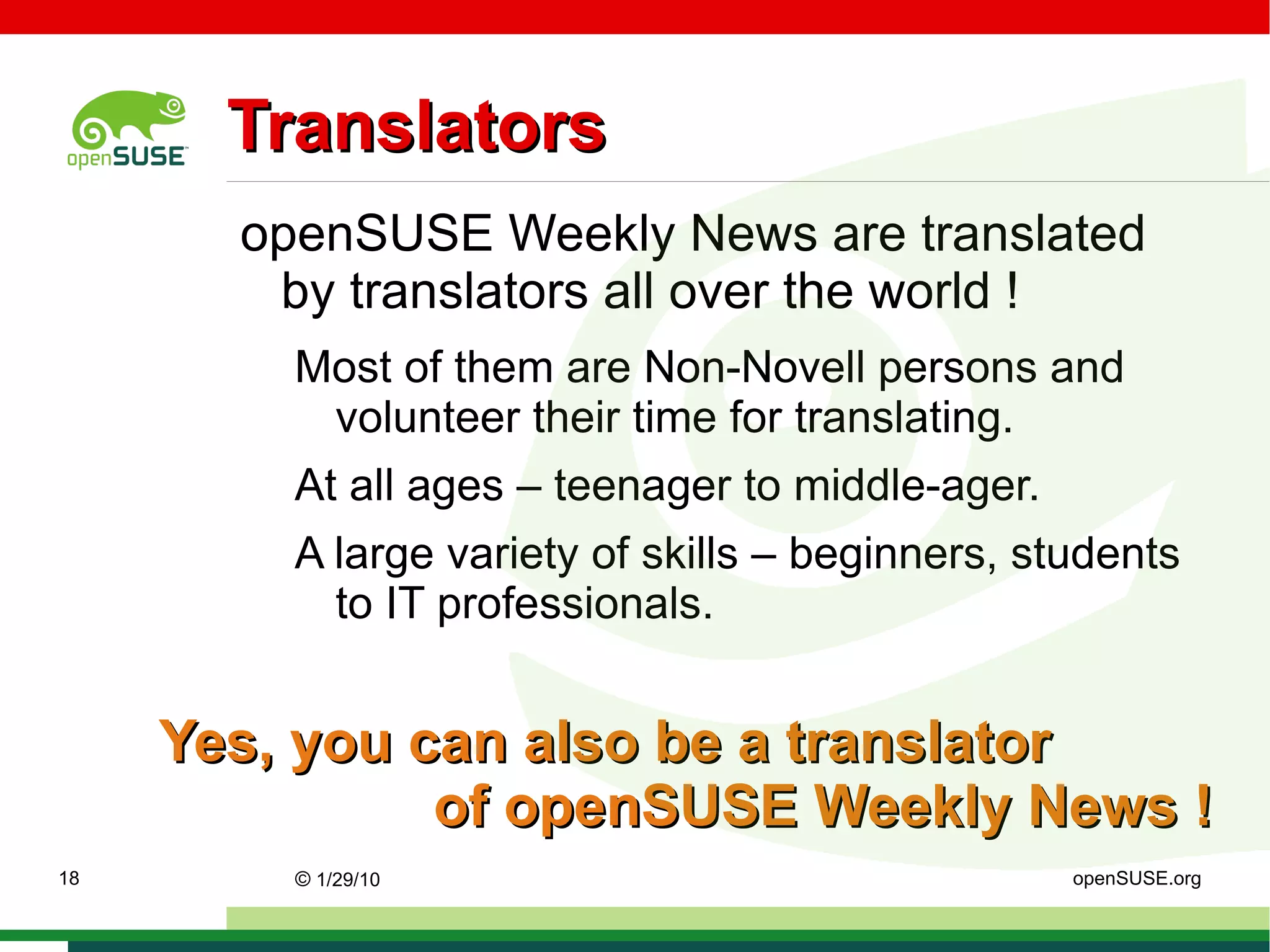 openSUSE

Translators

openSUSE Weekly News are translated by translators all over the world !

Most of them are Non-Novell persons and volunteer their time for translating.

At all ages – teenager to middle-ager.

A large variety of skills – beginners, students to IT professionals.

Yes, you can also be a translator of openSUSE Weekly News !

18

© 1/29/10

openSUSE.org